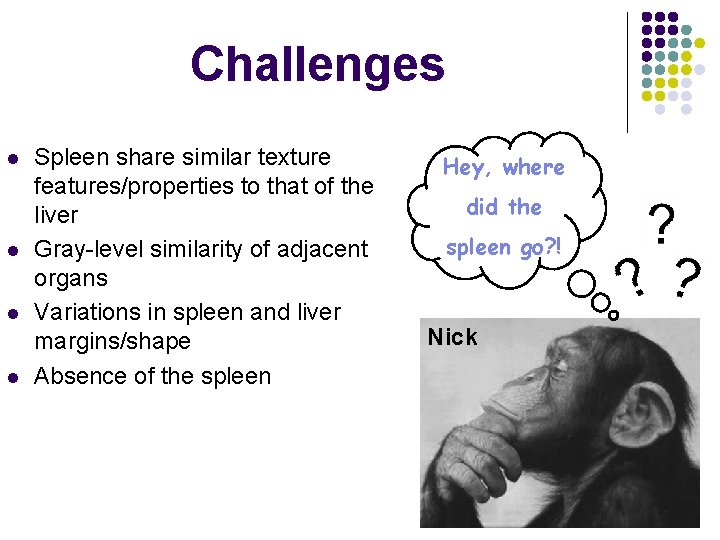 Challenges

- Spleen share similar texture features/properties to that of the liver
- Gray-level similarity of adjacent organs
- Variations in spleen and liver margins/shape
- Absence of the spleen

Hey, where did the spleen go?!

? ? ?

Nick